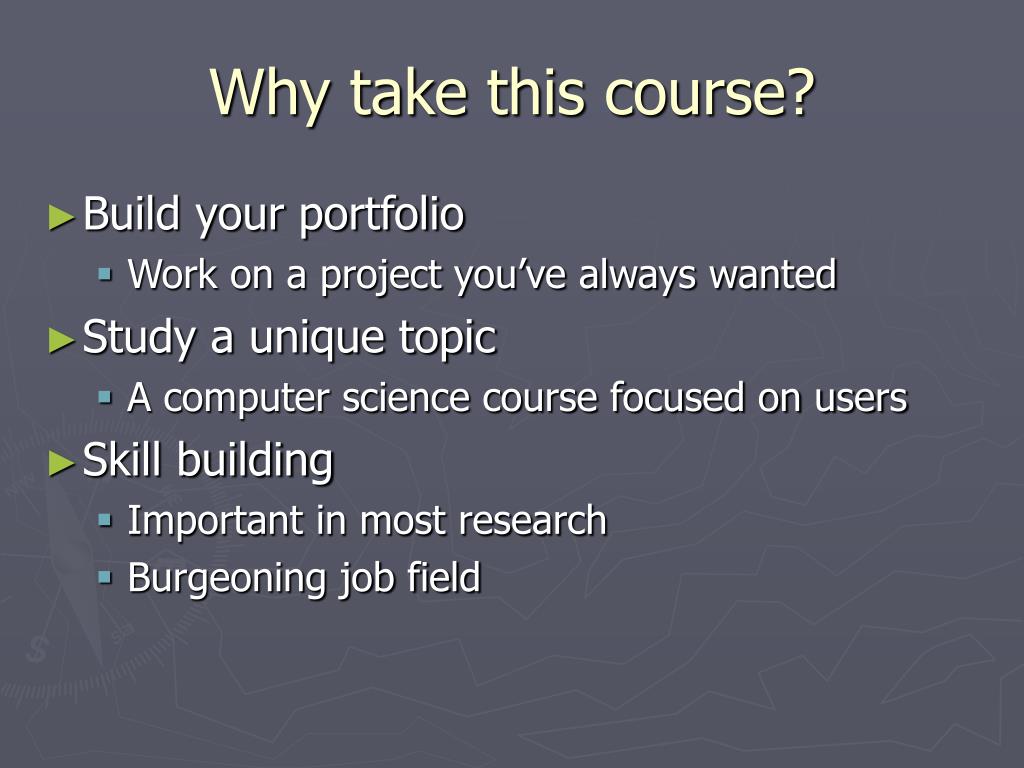 Why take this course?

► Build your portfolio
  ▪ Work on a project you've always wanted
► Study a unique topic
  ▪ A computer science course focused on users
► Skill building
  ▪ Important in most research
  ▪ Burgeoning job field